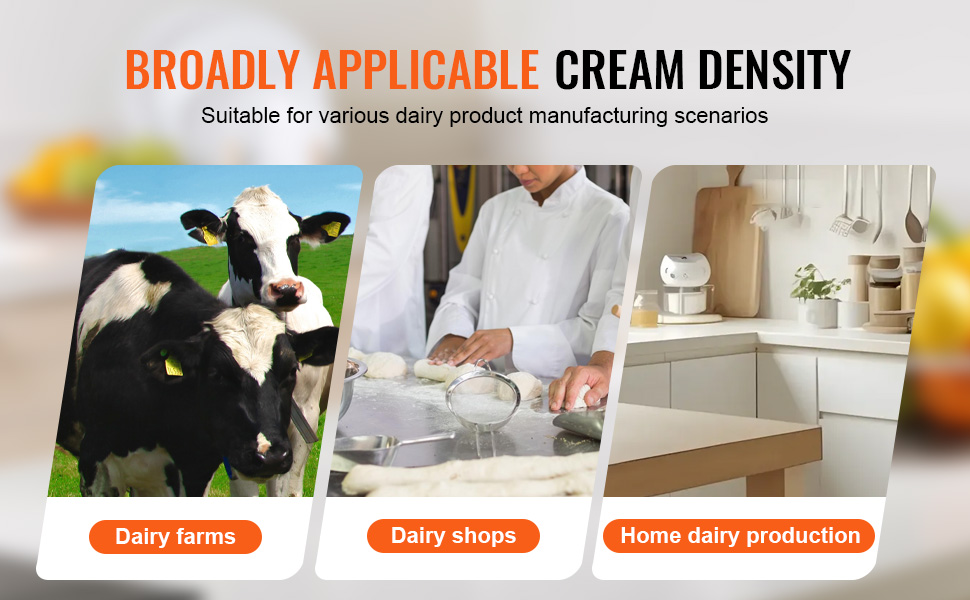 BROADLY APPLICABLE CREAM DENSITY

Suitable for various dairy product manufacturing scenarios

Dairy farms

Dairy shops

Home dairy production